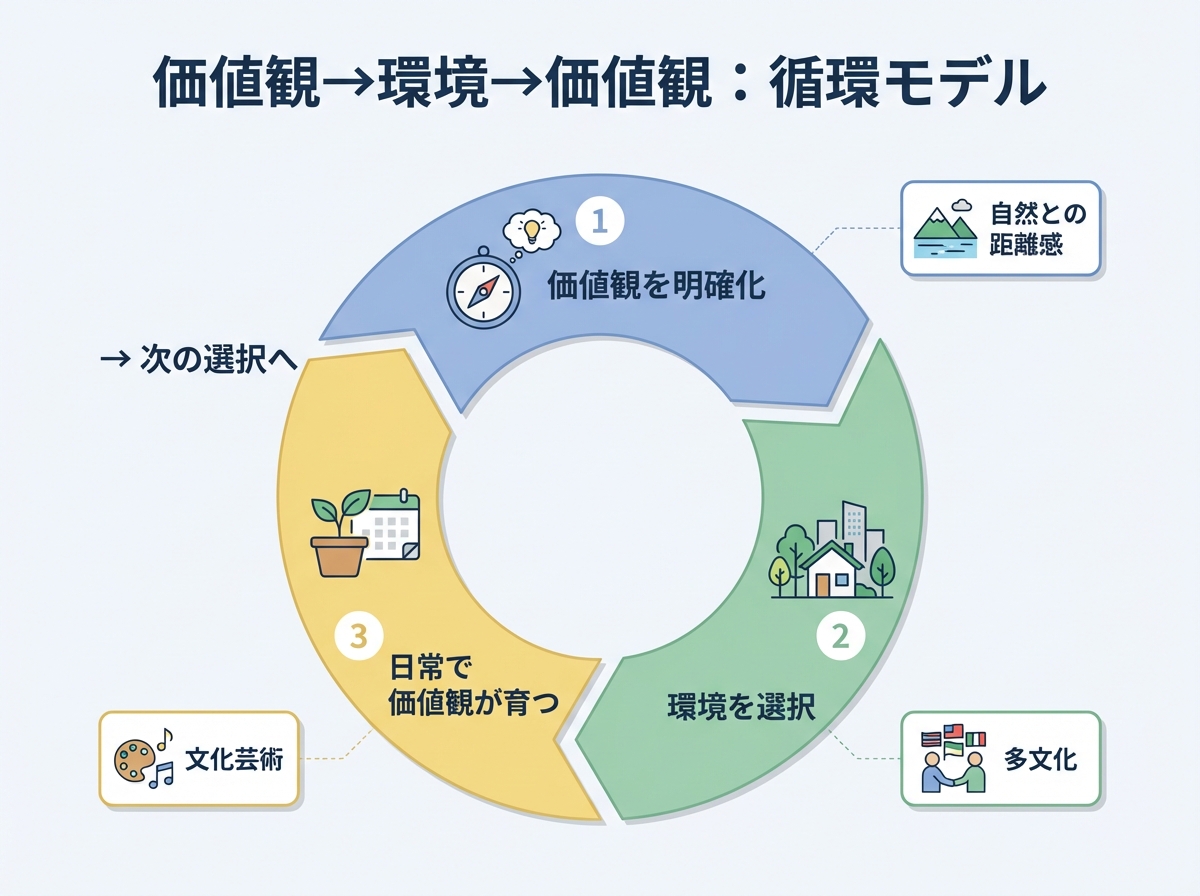 価値観→環境→価値観：循環モデル

1
価値観を明確化

自然との距離感

→ 次の選択へ

2
環境を選択

多文化

3
日常で価値観が育つ

文化芸術